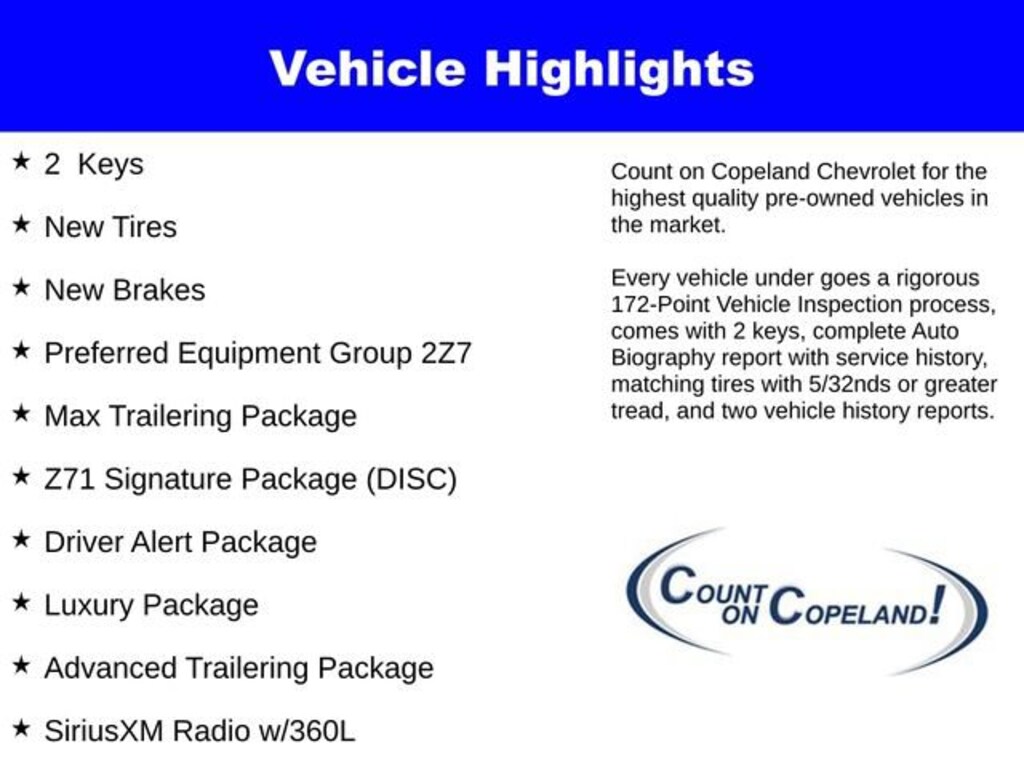 Vehicle Highlights

★ 2 Keys

★ New Tires

★ New Brakes

★ Preferred Equipment Group 2Z7

★ Max Trailering Package

★ Z71 Signature Package (DISC)

★ Driver Alert Package

★ Luxury Package

★ Advanced Trailering Package

★ SiriusXM Radio w/360L

Count on Copeland Chevrolet for the highest quality pre-owned vehicles in the market.

Every vehicle under goes a rigorous 172-Point Vehicle Inspection process, comes with 2 keys, complete Auto Biography report with service history, matching tires with 5/32nds or greater tread, and two vehicle history reports.

COUNT ON COPELAND!